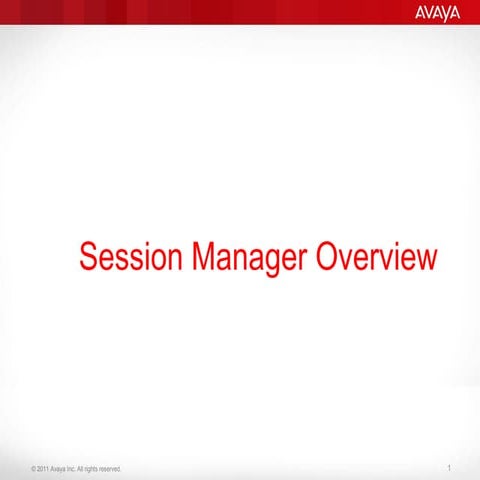 AVAYA

Session Manager Overview

© 2011 Avaya Inc. All rights reserved.

1